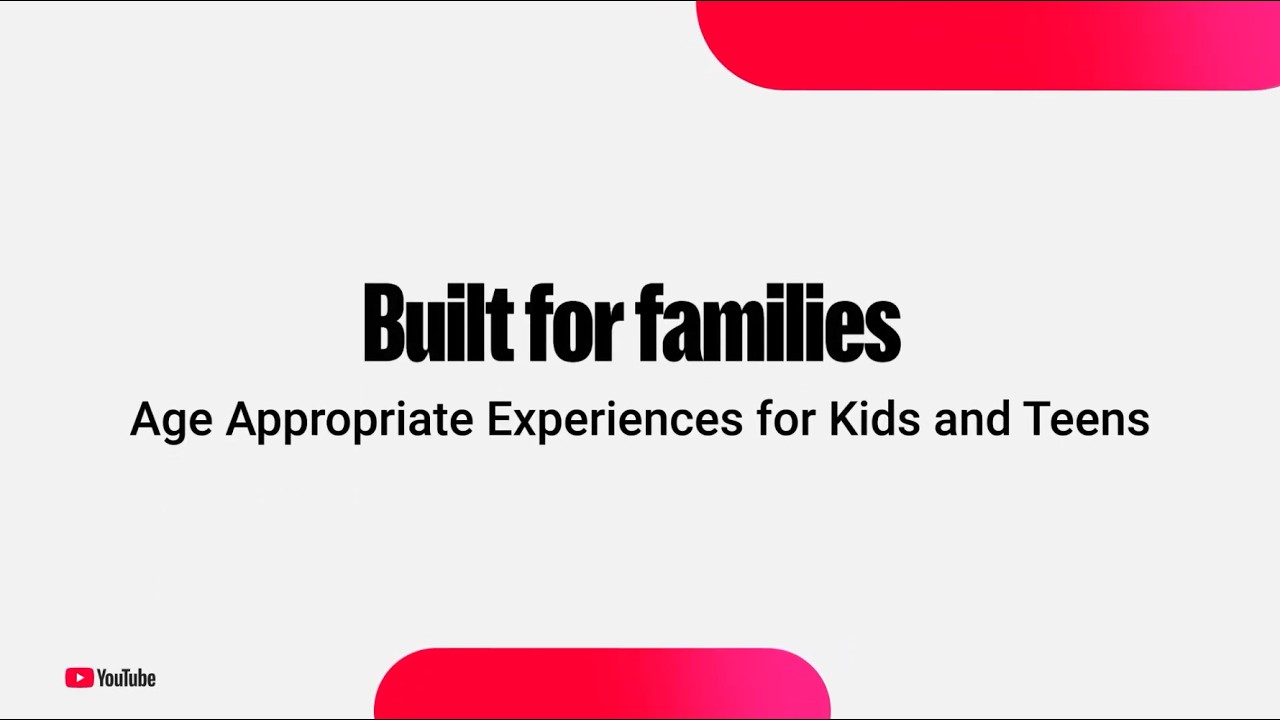 Built for families
Age Appropriate Experiences for Kids and Teens

YouTube